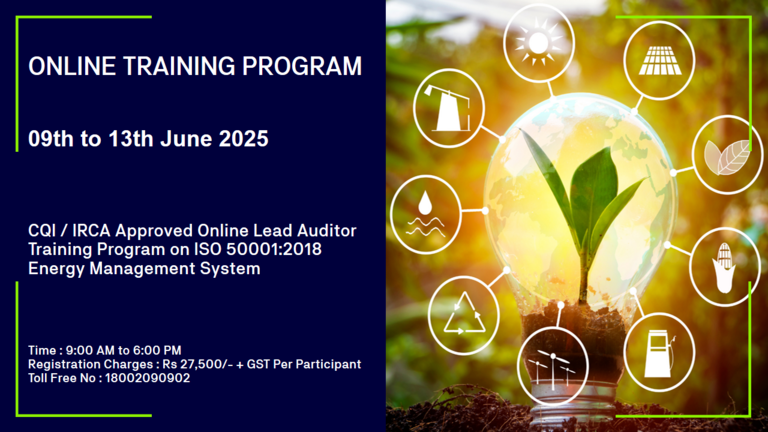 ONLINE TRAINING PROGRAM

09th to 13th June 2025

CQI / IRCA Approved Online Lead Auditor Training Program on ISO 50001:2018 Energy Management System

Time : 9:00 AM to 6:00 PM
Registration Charges : Rs 27,500/- + GST Per Participant
Toll Free No : 18002090902